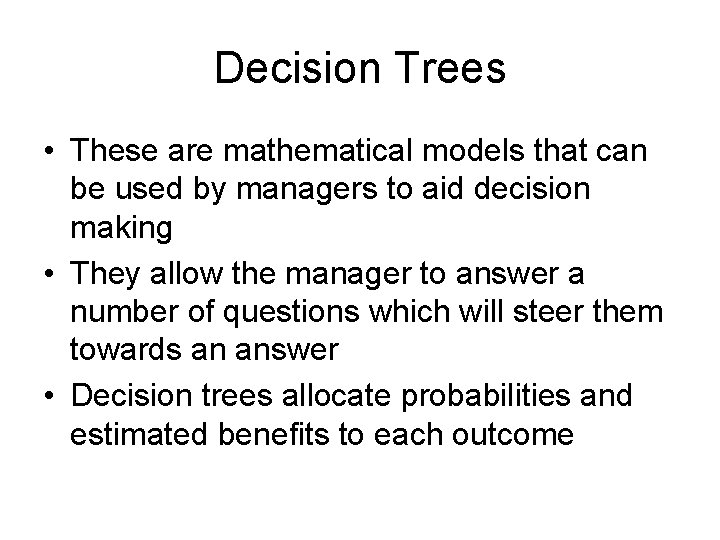 Decision Trees

• These are mathematical models that can be used by managers to aid decision making

• They allow the manager to answer a number of questions which will steer them towards an answer

• Decision trees allocate probabilities and estimated benefits to each outcome